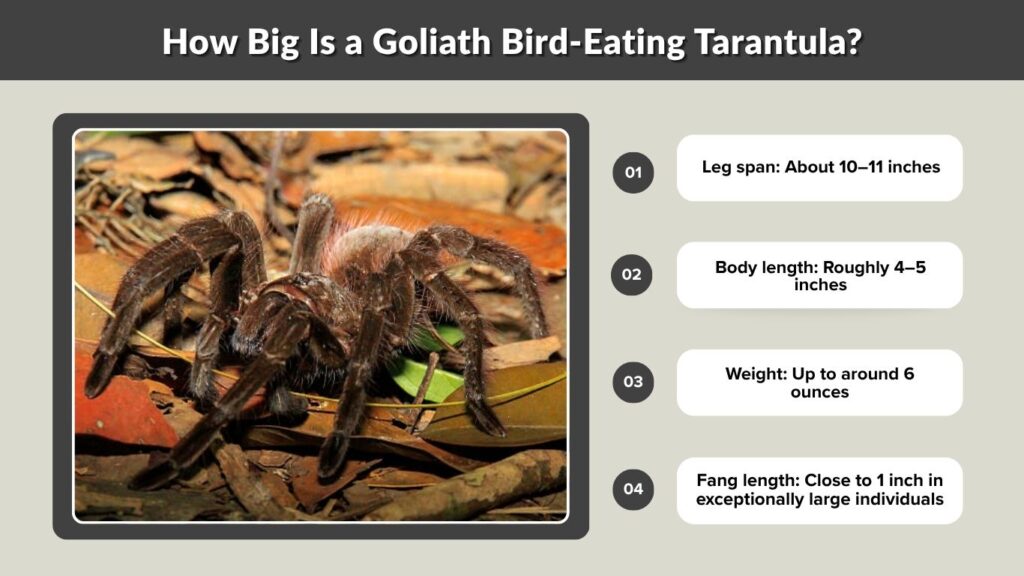 How Big Is a Goliath Bird-Eating Tarantula?

01
Leg span: About 10–11 inches

02
Body length: Roughly 4–5 inches

03
Weight: Up to around 6 ounces

04
Fang length: Close to 1 inch in exceptionally large individuals